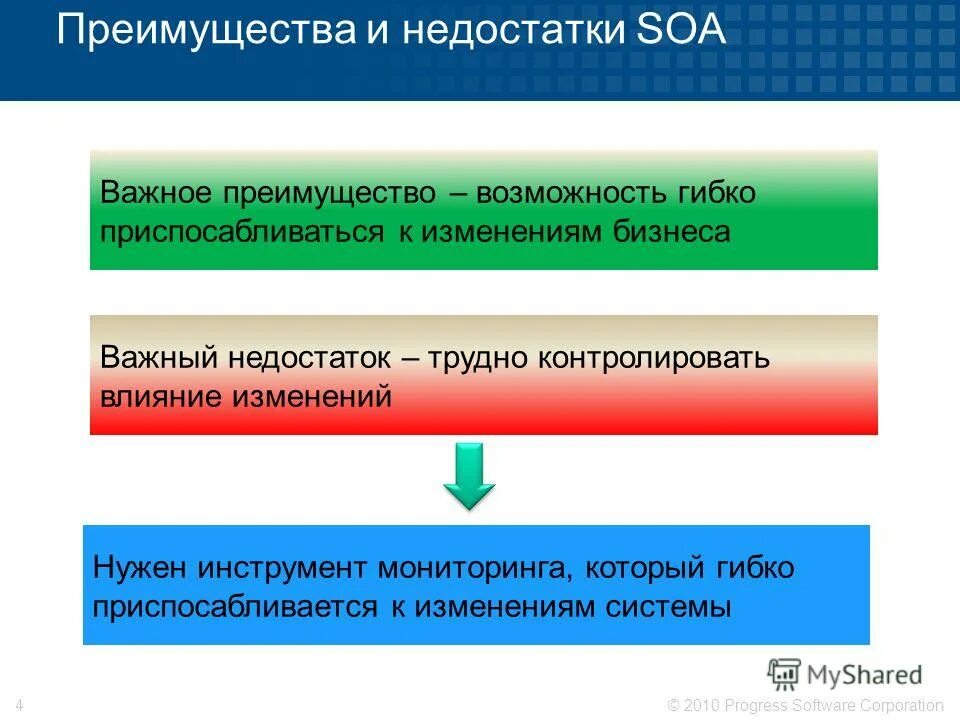 Преимущества и недостатки SOA

Важное преимущество – возможность гибко приспосабливаться к изменениям бизнеса

Важный недостаток – трудно контролировать влияние изменений

Нужен инструмент мониторинга, который гибко приспосабливается к изменениям системы

MyShared

4

© 2010 Progress Software Corporation